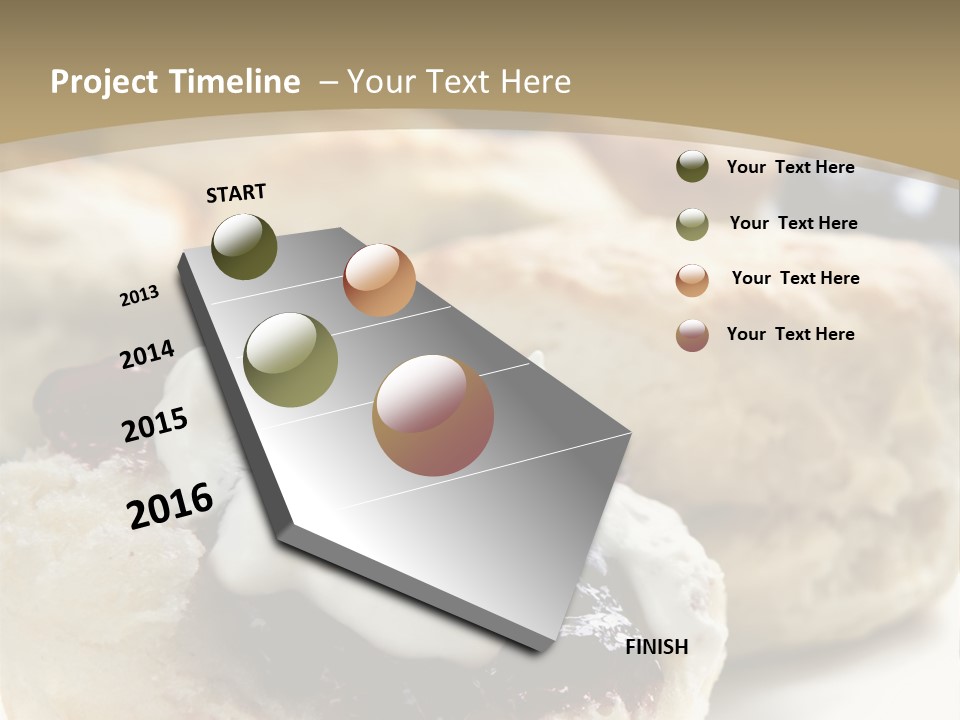 Project Timeline – Your Text Here

START

2013

2014

2015

2016

FINISH

Your Text Here

Your Text Here

Your Text Here

Your Text Here